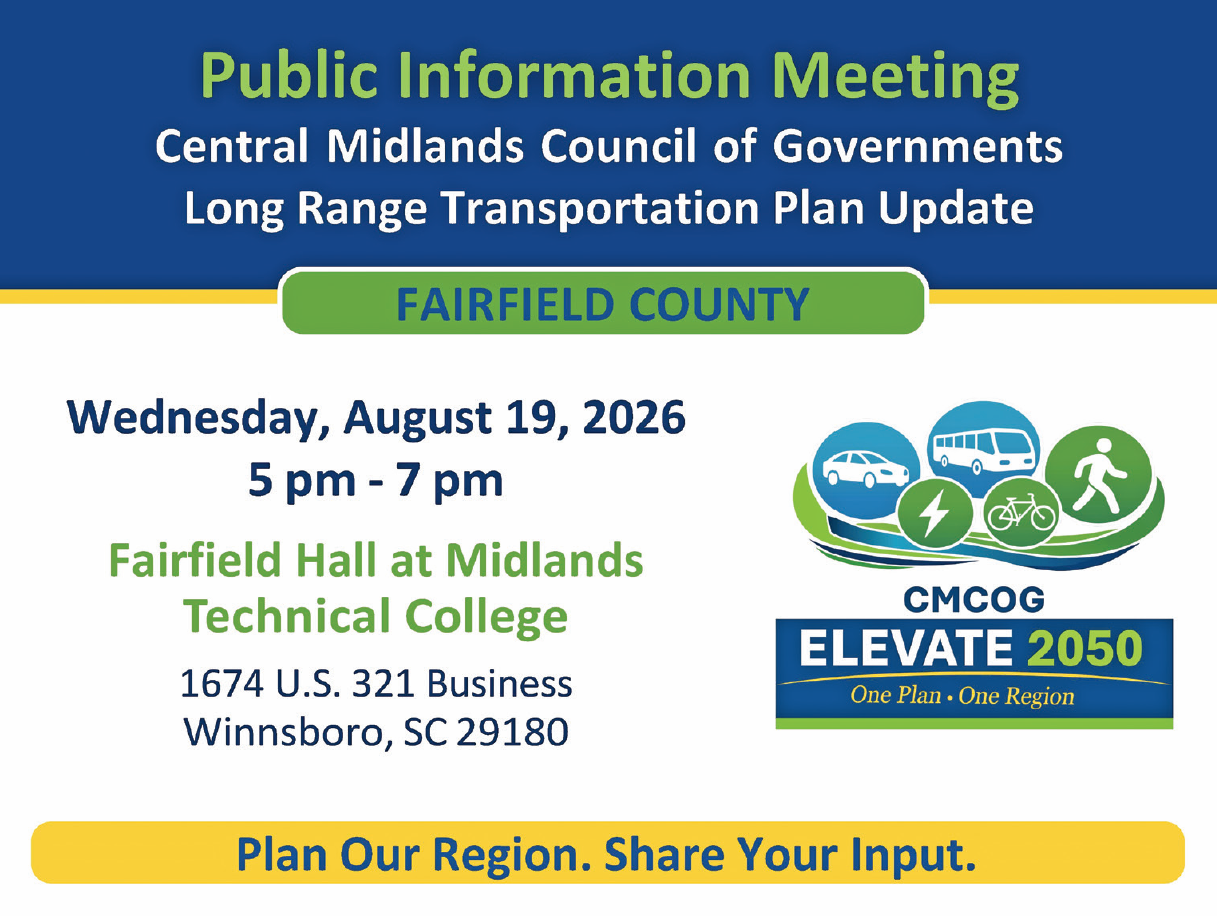 Public Information Meeting
Central Midlands Council of Governments
Long Range Transportation Plan Update

FAIRFIELD COUNTY

Wednesday, August 19, 2026
5 pm - 7 pm

Fairfield Hall at Midlands Technical College

1674 U.S. 321 Business
Winnsboro, SC 29180

CMCOG
ELEVATE 2050
One Plan • One Region

Plan Our Region. Share Your Input.